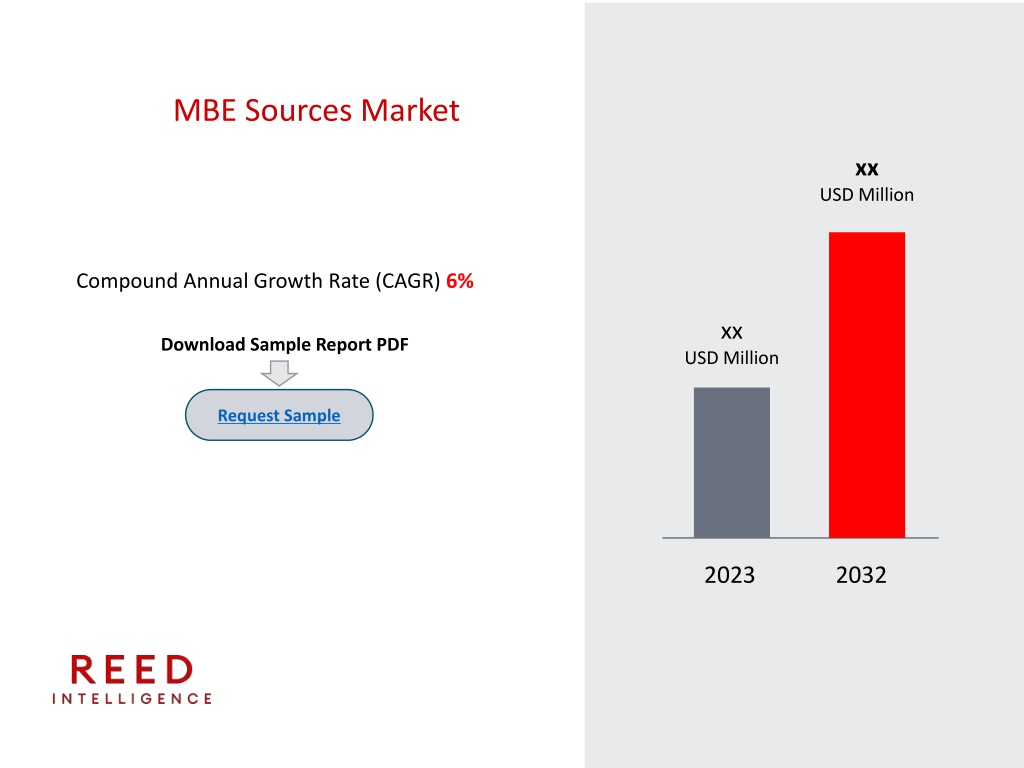 MBE Sources Market

Compound Annual Growth Rate (CAGR) 6%

Download Sample Report PDF

Request Sample

REED
INTELLIGENCE

xx
USD Million

xx
USD Million

2023 2032